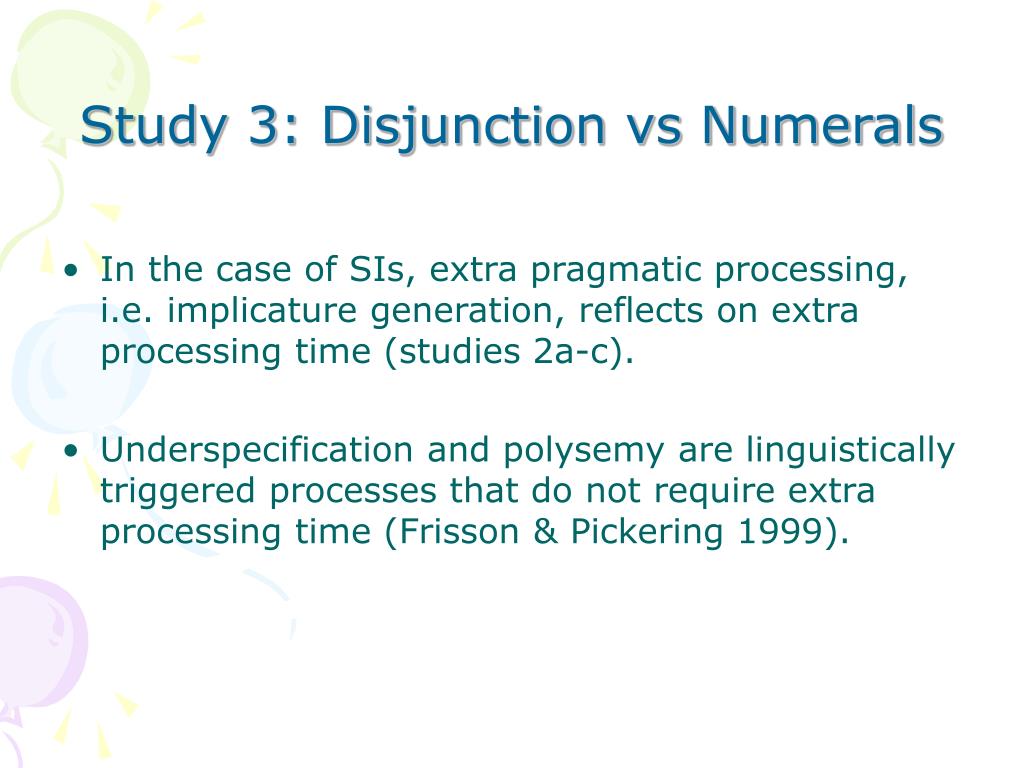 Study 3: Disjunction vs Numerals

• In the case of SIs, extra pragmatic processing, i.e. implicature generation, reflects on extra processing time (studies 2a-c).

• Underspecification and polysemy are linguistically triggered processes that do not require extra processing time (Frisson & Pickering 1999).